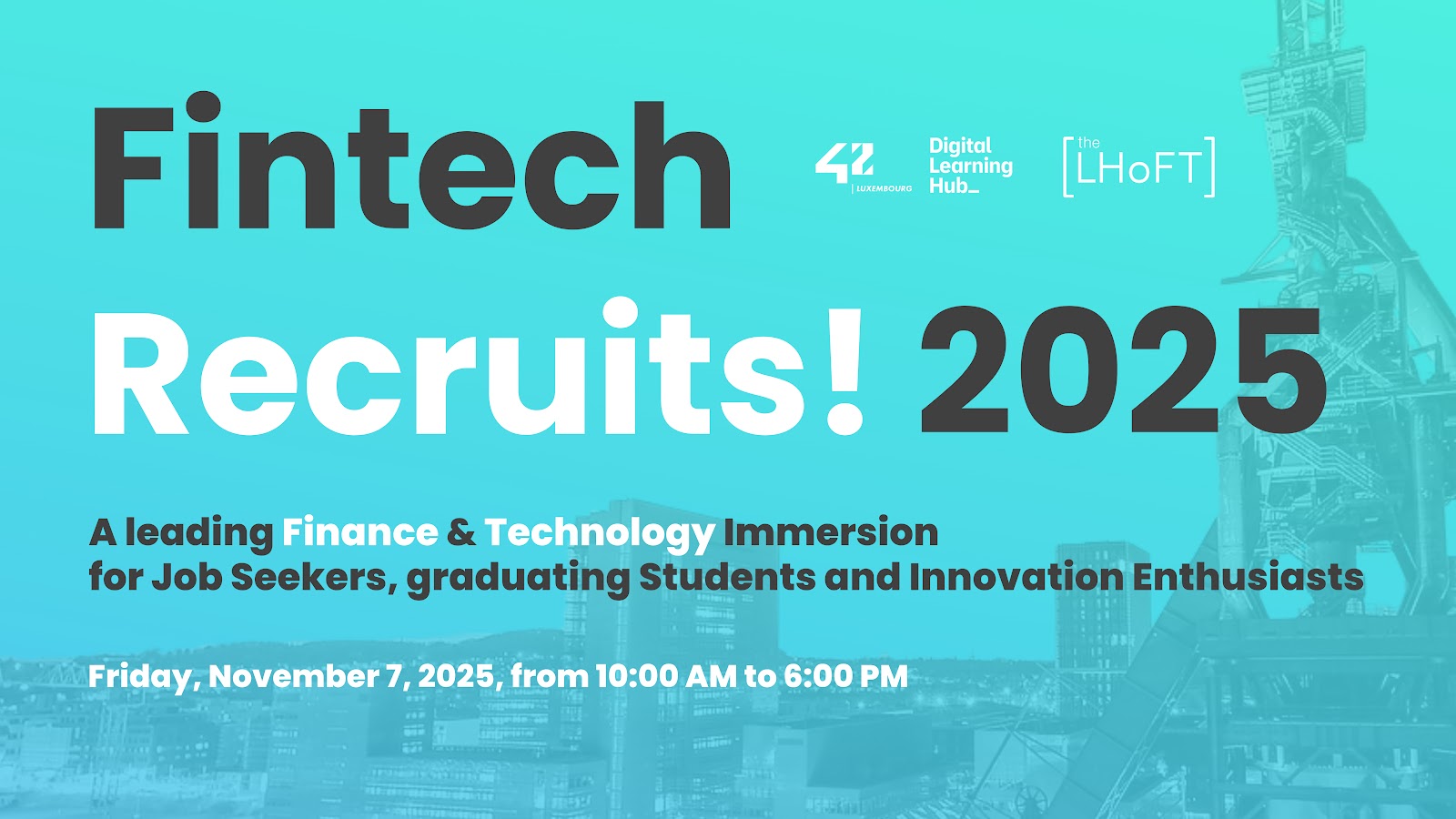 Fintech

42 LUXEMBOURG

Digital Learning Hub_

the LHoFT

Recruits! 2025

A leading Finance & Technology Immersion for Job Seekers, graduating Students and Innovation Enthusiasts

Friday, November 7, 2025, from 10:00 AM to 6:00 PM